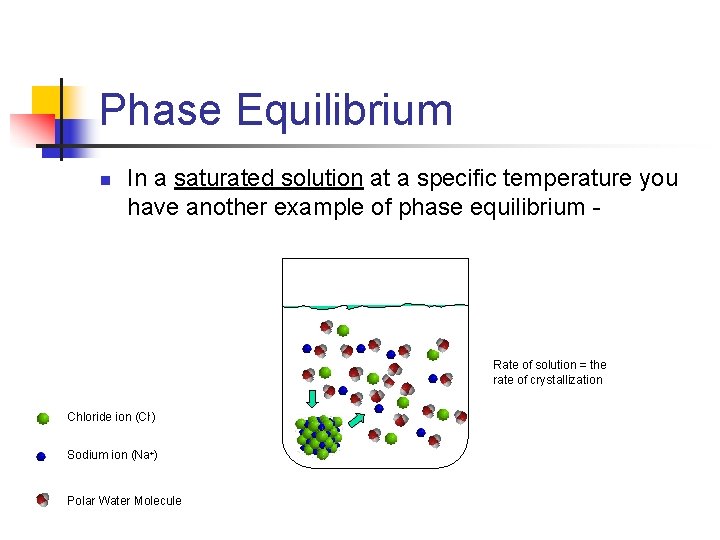 Phase Equilibrium

In a saturated solution at a specific temperature you have another example of phase equilibrium -

Rate of solution = the rate of crystallization

Chloride ion ($Cl^-$)

Sodium ion ($Na^+$)

Polar Water Molecule